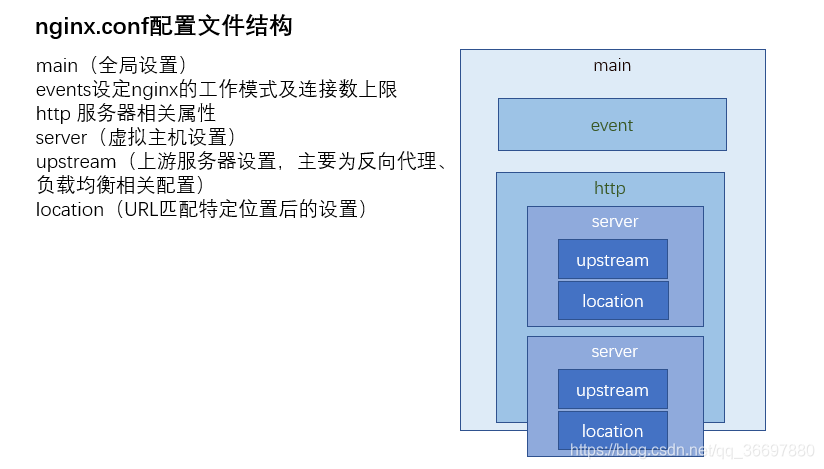 nginx.conf配置文件结构

main（全局设置）
events设定nginx的工作模式及连接数上限
http 服务器相关属性
server（虚拟主机设置）
upstream（上游服务器设置，主要为反向代理、负载均衡相关配置）
location（URL匹配特定位置后的设置）

main

event

http

server

upstream

location

server

upstream

location

https://blog.csdn.net/qq_36697880